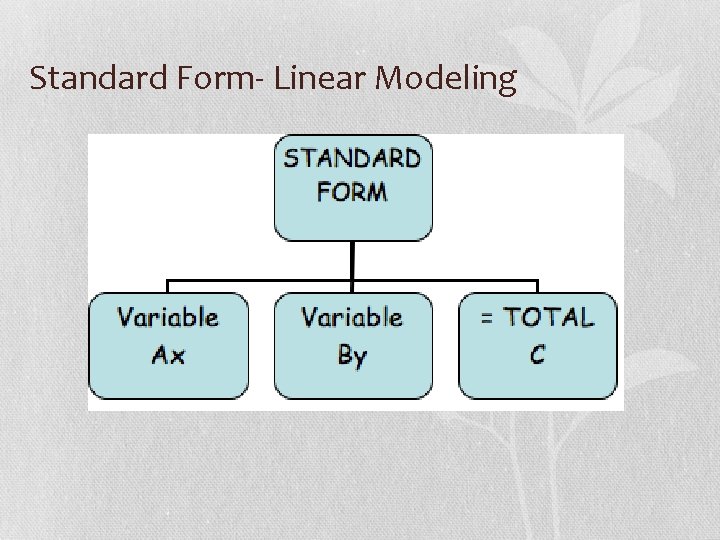 Standard Form- Linear Modeling

STANDARD FORM

Variable
Ax

Variable
By

= TOTAL
C